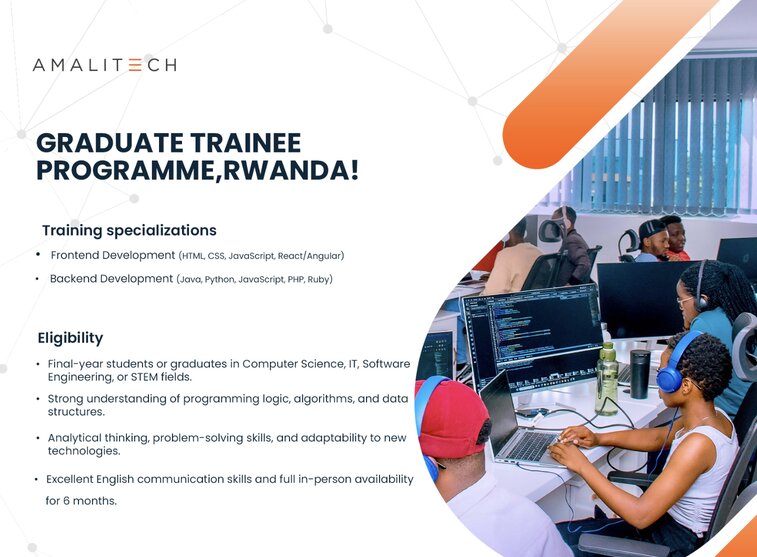 AMALITECH

GRADUATE TRAINEE PROGRAMME,RWANDA!

Training specializations

• Frontend Development (HTML, CSS, JavaScript, React/Angular)
• Backend Development (Java, Python, JavaScript, PHP, Ruby)

Eligibility

• Final-year students or graduates in Computer Science, IT, Software Engineering, or STEM fields.
• Strong understanding of programming logic, algorithms, and data structures.
• Analytical thinking, problem-solving skills, and adaptability to new technologies.
• Excellent English communication skills and full in-person availability for 6 months.